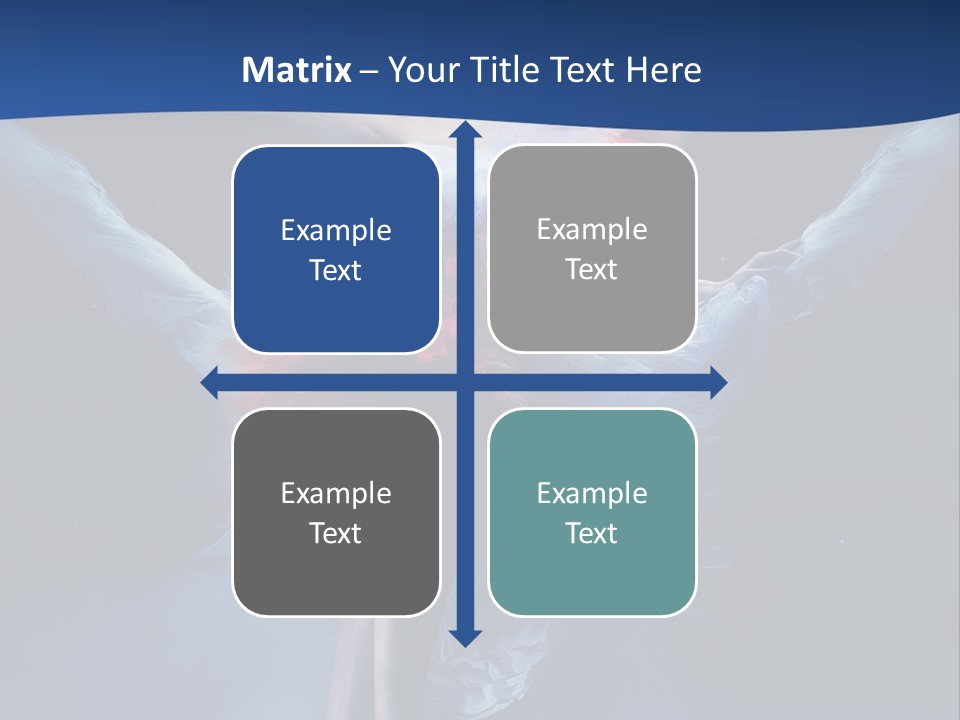 Matrix – Your Title Text Here

Example Text

Example Text

Example Text

Example Text